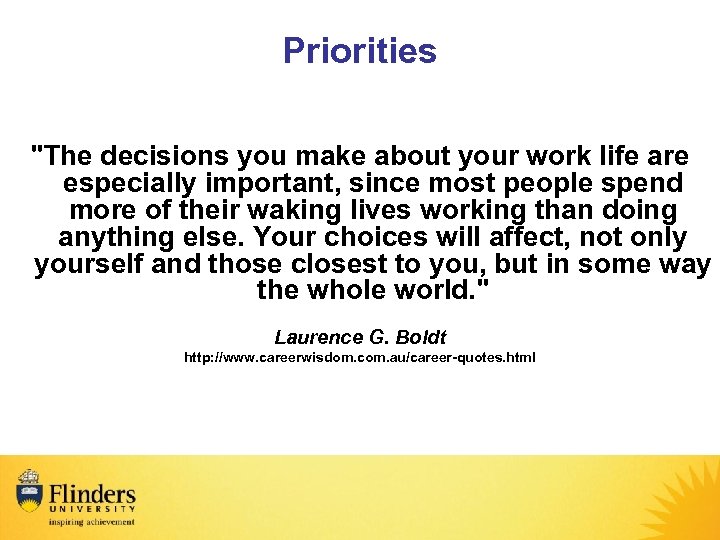 Priorities

"The decisions you make about your work life are especially important, since most people spend more of their waking lives working than doing anything else. Your choices will affect, not only yourself and those closest to you, but in some way the whole world."

Laurence G. Boldt
http://www.careerwisdom.com.au/career-quotes.html

Flinders
UNIVERSITY
inspiring achievement